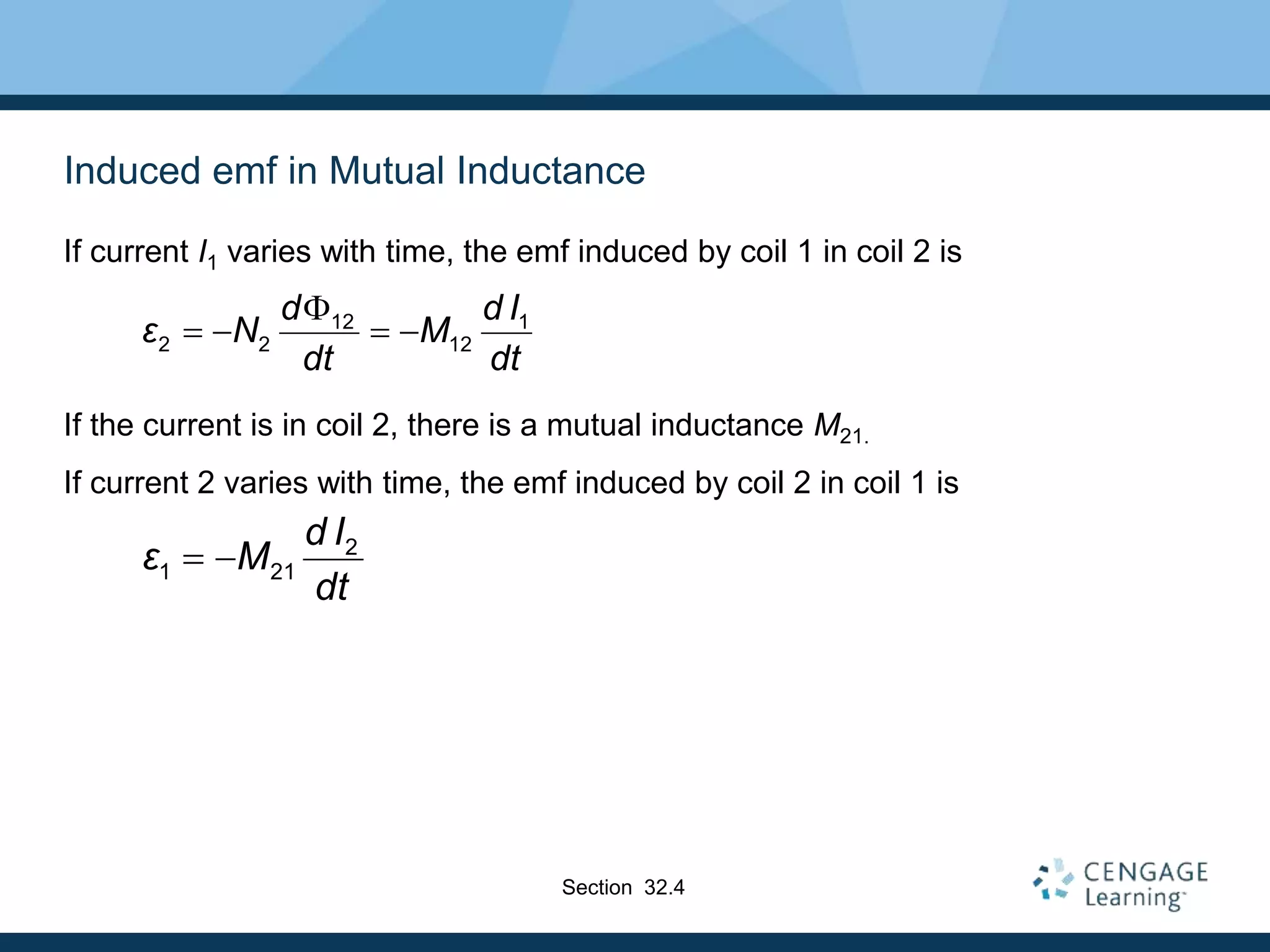 Induced emf in Mutual Inductance

If current $I_1$ varies with time, the emf induced by coil 1 in coil 2 is

$\varepsilon_2 = -N_2 \frac{d\Phi_{12}}{dt} = -M_{12} \frac{dI_1}{dt}$

If the current is in coil 2, there is a mutual inductance $M_{21.}$

If current 2 varies with time, the emf induced by coil 2 in coil 1 is

$\varepsilon_1 = -M_{21} \frac{dI_2}{dt}$

Section 32.4

CENGAGE Learning